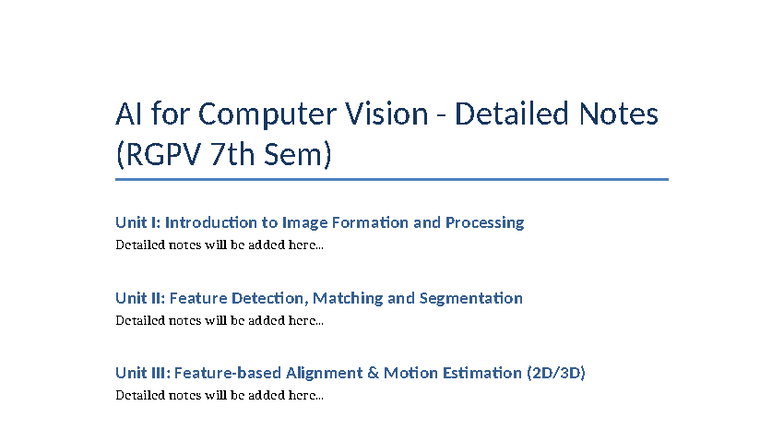 AI for Computer Vision - Detailed Notes (RGPV 7th Sem)

Unit I: Introduction to Image Formation and Processing
Detailed notes will be added here...

Unit II: Feature Detection, Matching and Segmentation
Detailed notes will be added here...

Unit III: Feature-based Alignment & Motion Estimation (2D/3D)
Detailed notes will be added here...